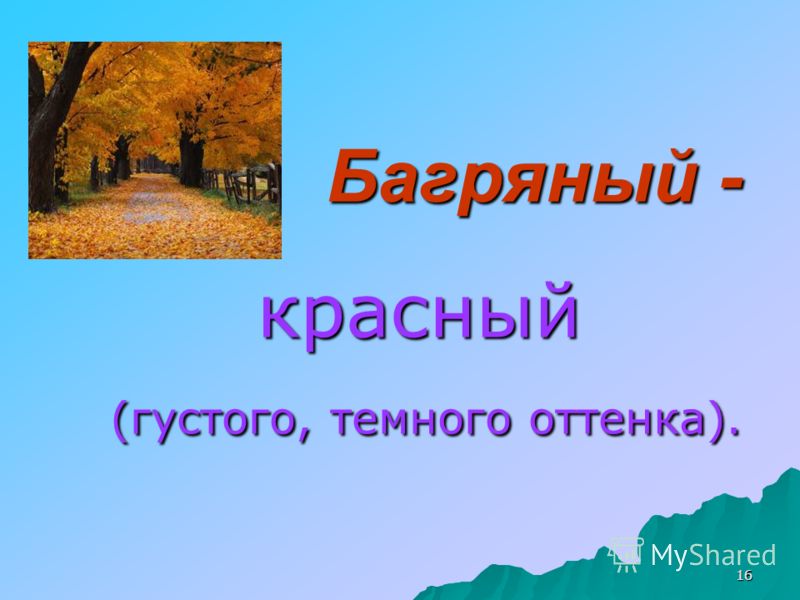 Багряный -

красный

(густого, темного оттенка).

MyShared

16